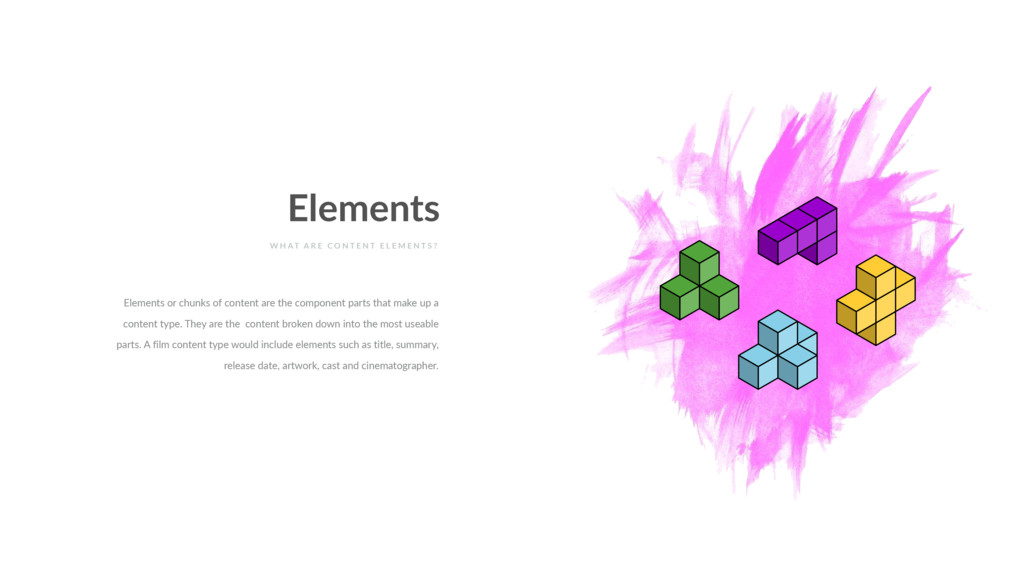 Elements

WHAT ARE CONTENT ELEMENTS?

Elements or chunks of content are the component parts that make up a content type. They are the  content broken down into the most useable parts. A film content type would include elements such as title, summary, release date, artwork, cast and cinematographer.